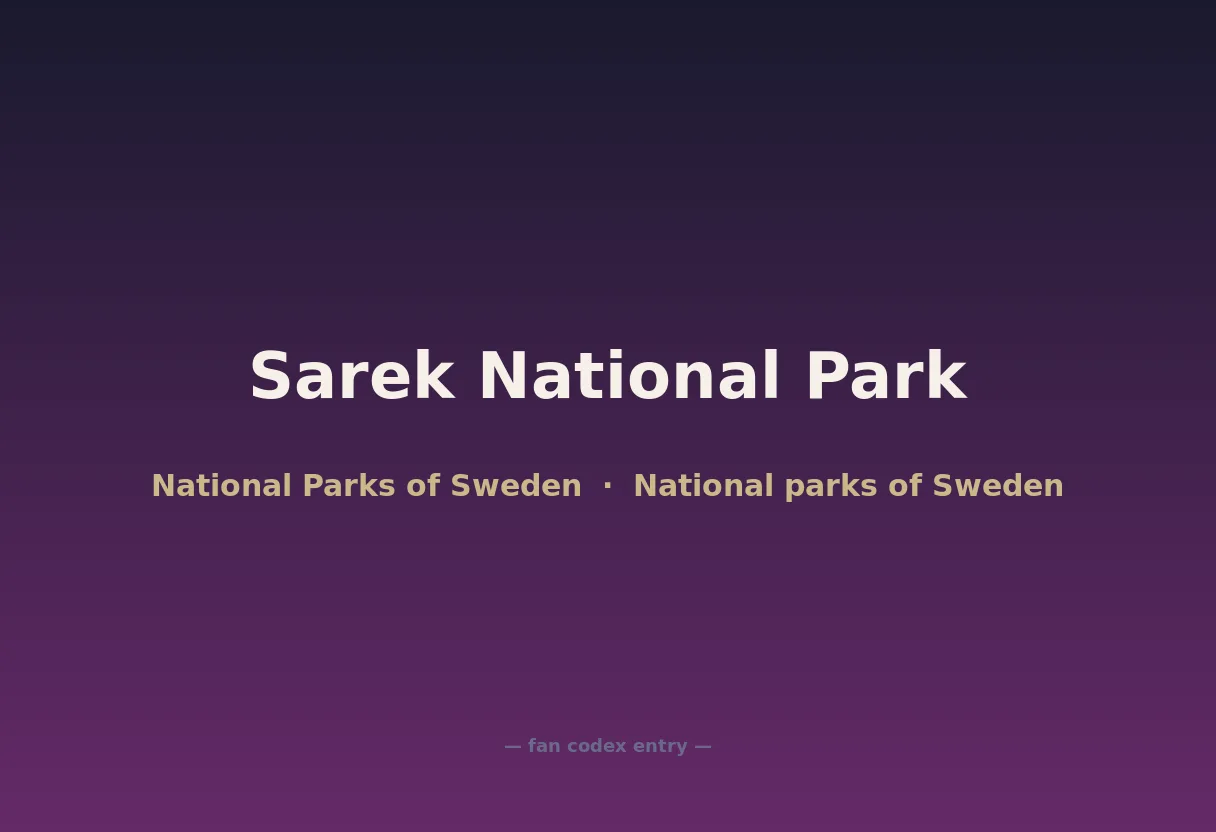 Sarek National Park

National Parks of Sweden · National parks of Sweden

— fan codex entry —